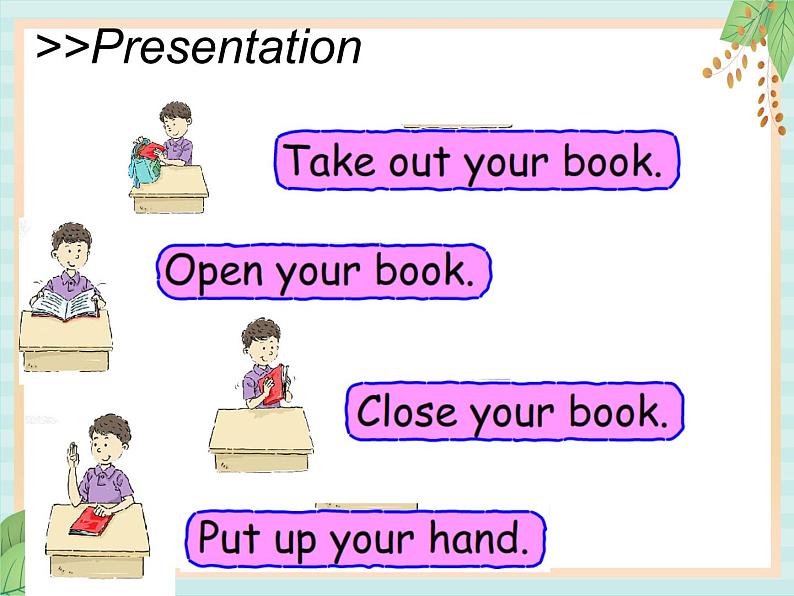 >>Presentation

Take out your book.

Open your book.

Close your book.

Put up your hand.